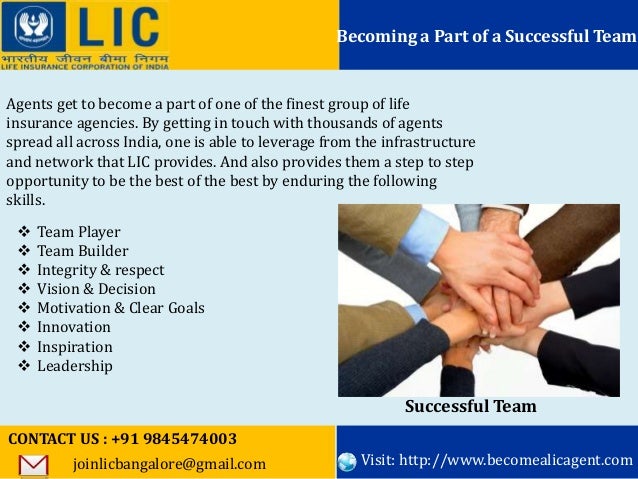 LIC
भारतीय जीवन बीमा निगम
LIFE INSURANCE CORPORATION OF INDIA

Becoming a Part of a Successful Team

Agents get to become a part of one of the finest group of life insurance agencies. By getting in touch with thousands of agents spread all across India, one is able to leverage from the infrastructure and network that LIC provides. And also provides them a step to step opportunity to be the best of the best by enduring the following skills.

❖ Team Player
❖ Team Builder
❖ Integrity & respect
❖ Vision & Decision
❖ Motivation & Clear Goals
❖ Innovation
❖ Inspiration
❖ Leadership

Successful Team

CONTACT US : +91 9845474003
joinlicbangalore@gmail.com

Visit: http://www.becomealicagent.com